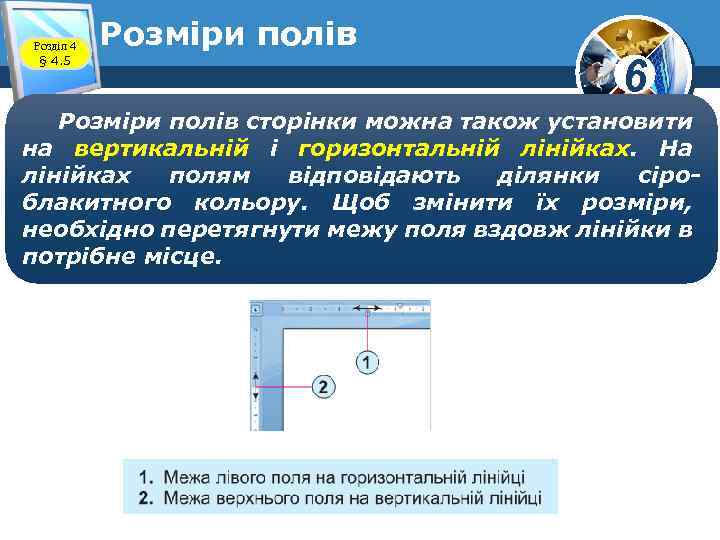 Розділ 4
§ 4.5

Розміри полів

6

Розміри полів сторінки можна також установити на вертикальній і горизонтальній лінійках. На лінійках полям відповідають ділянки сіро-блакитного кольору. Щоб змінити їх розміри, необхідно перетягнути межу поля вздовж лінійки в потрібне місце.

1

2

1. Межа лівого поля на горизонтальній лінійці
2. Межа верхнього поля на вертикальній лінійці